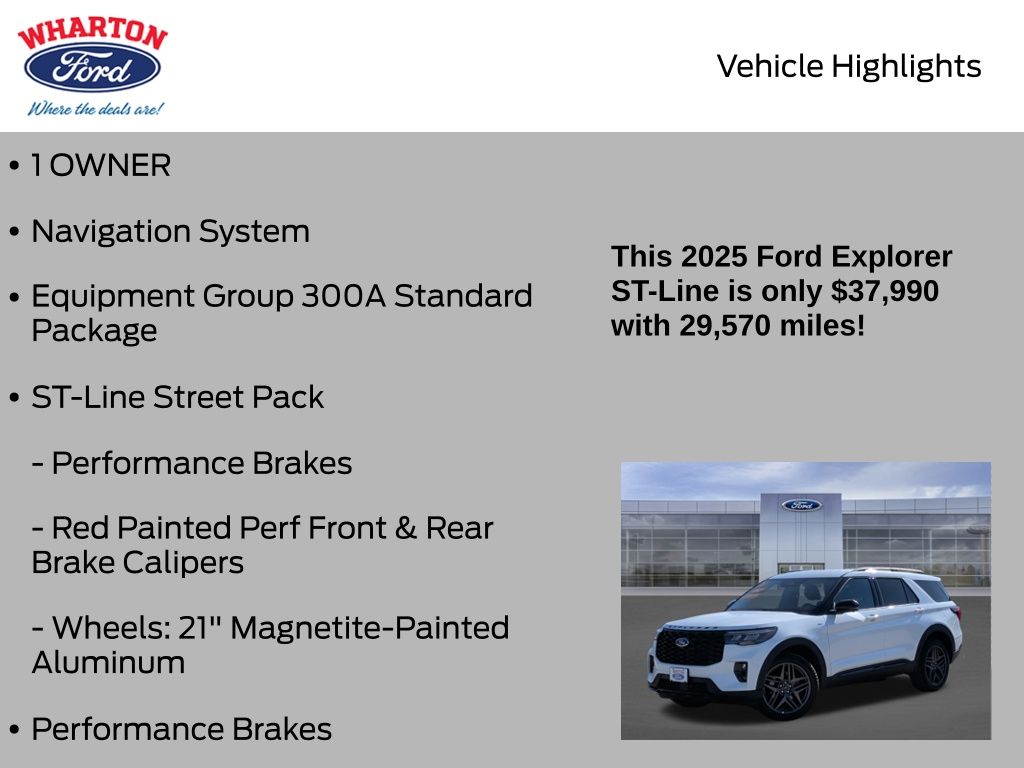 WHARTON
Ford
Where the deals are!

Vehicle Highlights

• 1 OWNER

• Navigation System

• Equipment Group 300A Standard Package

• ST-Line Street Pack

- Performance Brakes

- Red Painted Perf Front & Rear Brake Calipers

- Wheels: 21" Magnetite-Painted Aluminum

• Performance Brakes

This 2025 Ford Explorer ST-Line is only $37,990 with 29,570 miles!

Ford